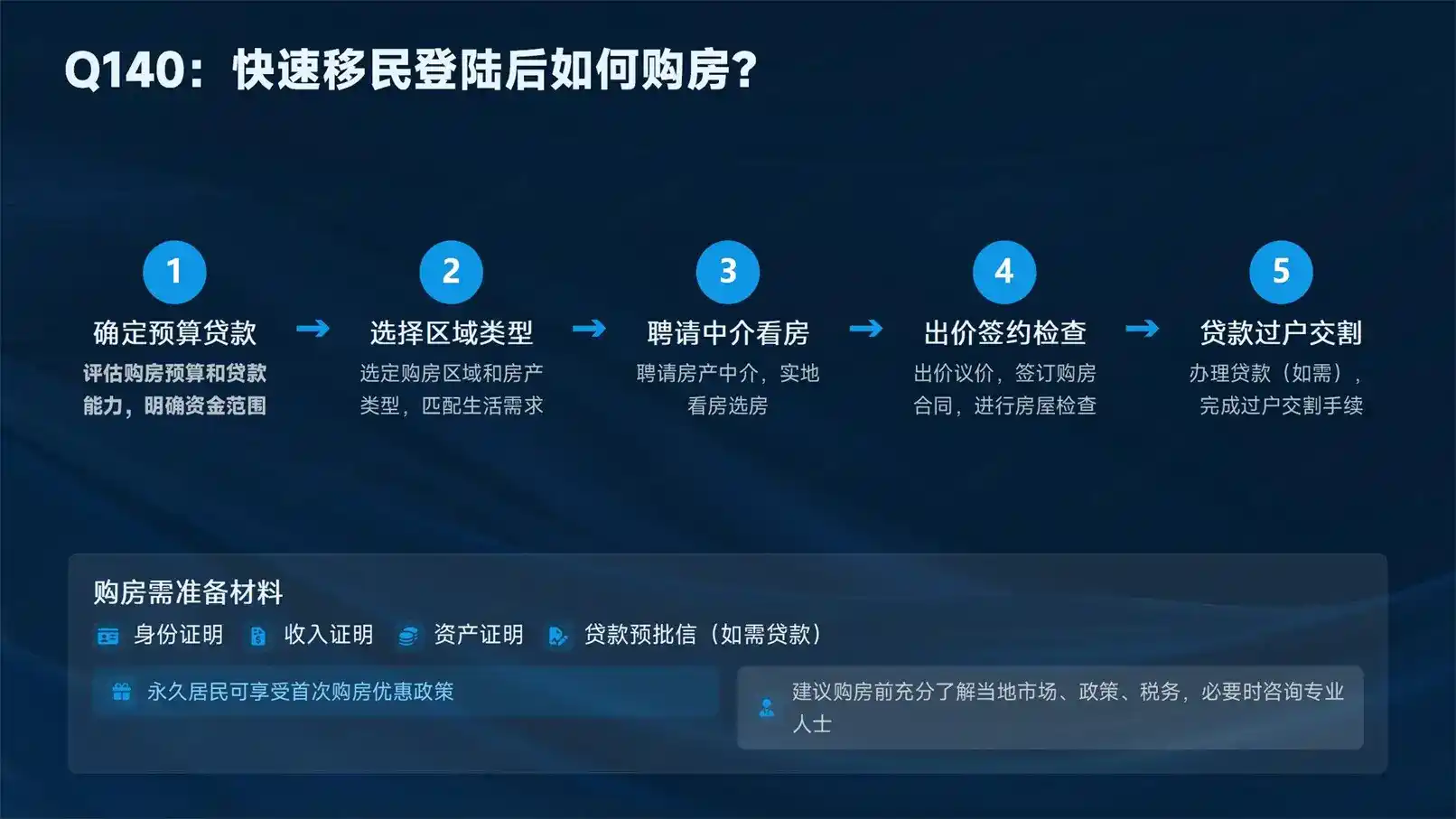 Q140：快速移民登陆后如何购房？

1
确定预算贷款
评估购房预算和贷款能力，明确资金范围

2
选择区域类型
选定购房区域和房产类型，匹配生活需求

3
聘请中介看房
聘请房产中介，实地看房选房

4
出价签约检查
出价议价，签订购房合同，进行房屋检查

5
贷款过户交割
办理贷款（如需），完成过户交割手续

购房需准备材料
身份证明 收入证明 资产证明 贷款预批信（如需贷款）

永久居民可享受首次购房优惠政策

建议购房前充分了解当地市场、政策、税务，必要时咨询专业人士